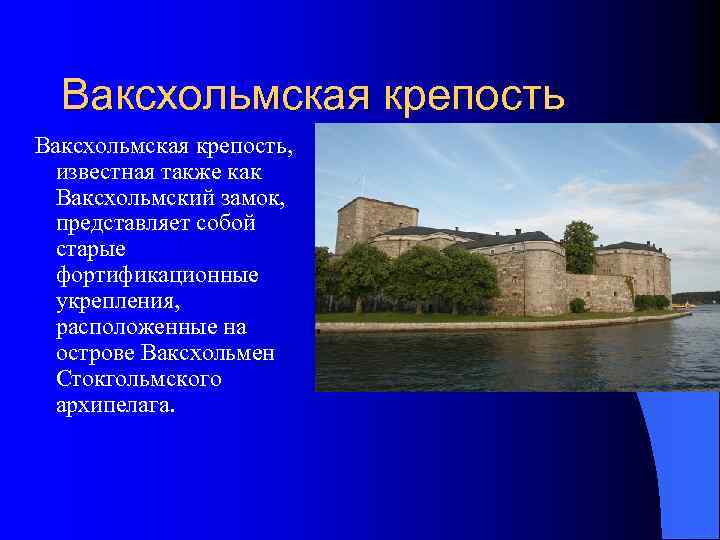 Ваксхольмская крепость

Ваксхольмская крепость, известная также как Ваксхольмский замок, представляет собой старые фортификационные укрепления, расположенные на острове Ваксхольмен Стокгольмского архипелага.